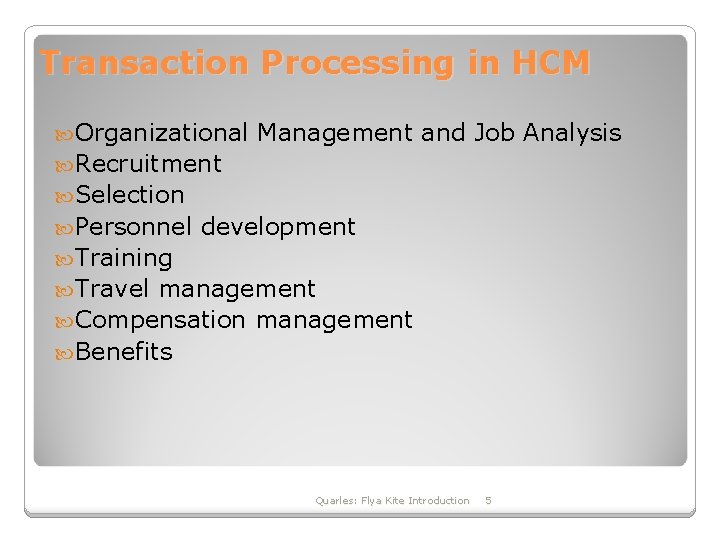 Transaction Processing in HCM

Organizational Management and Job Analysis
Recruitment
Selection
Personnel development
Training
Travel management
Compensation management
Benefits

Quarles: Flya Kite Introduction 5